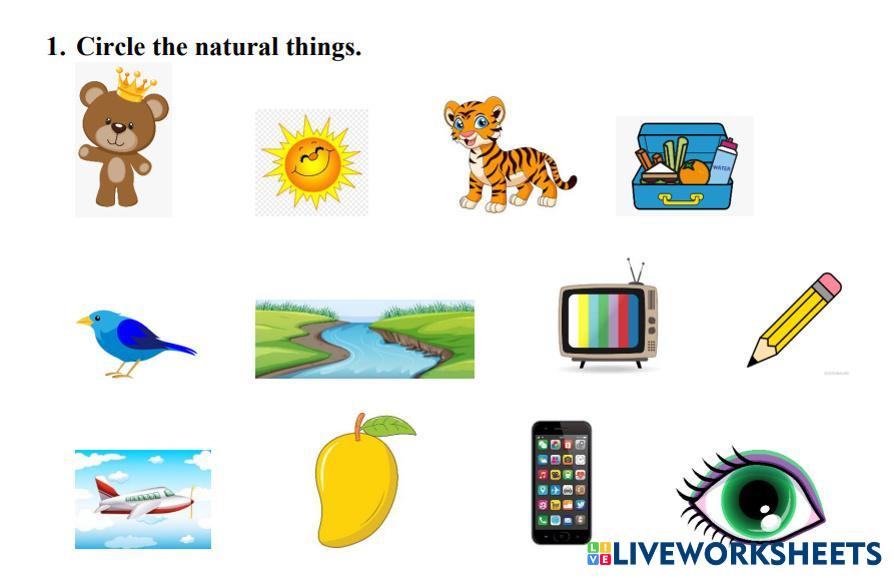 1. Circle the natural things.

WATER

LIVEWORKSHEETS